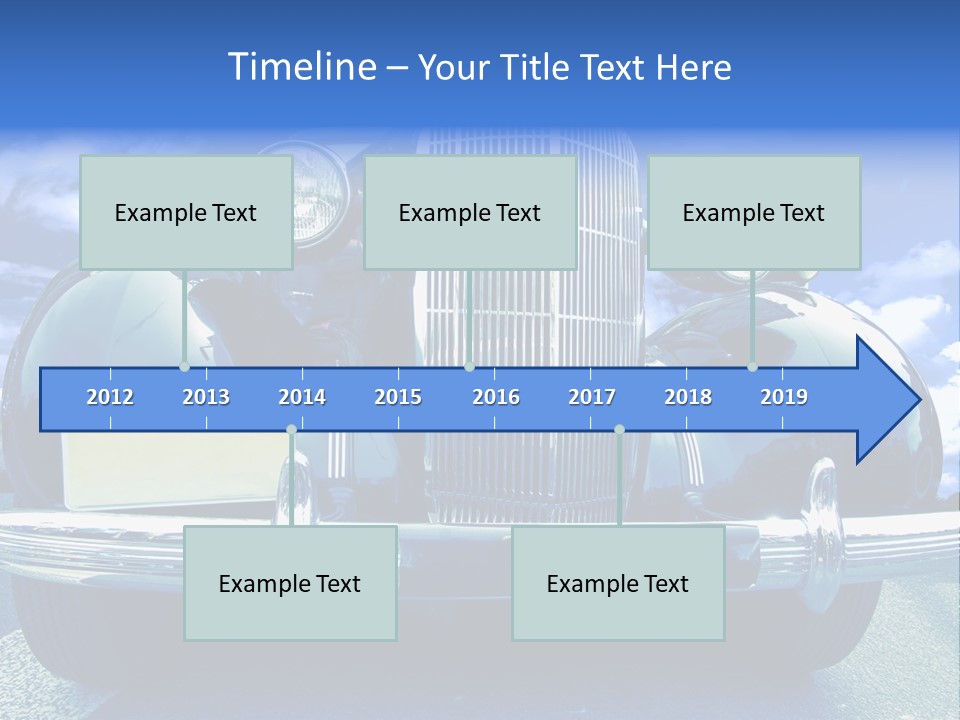 Timeline – Your Title Text Here

Example Text

Example Text

Example Text

2012 2013 2014 2015 2016 2017 2018 2019

Example Text

Example Text